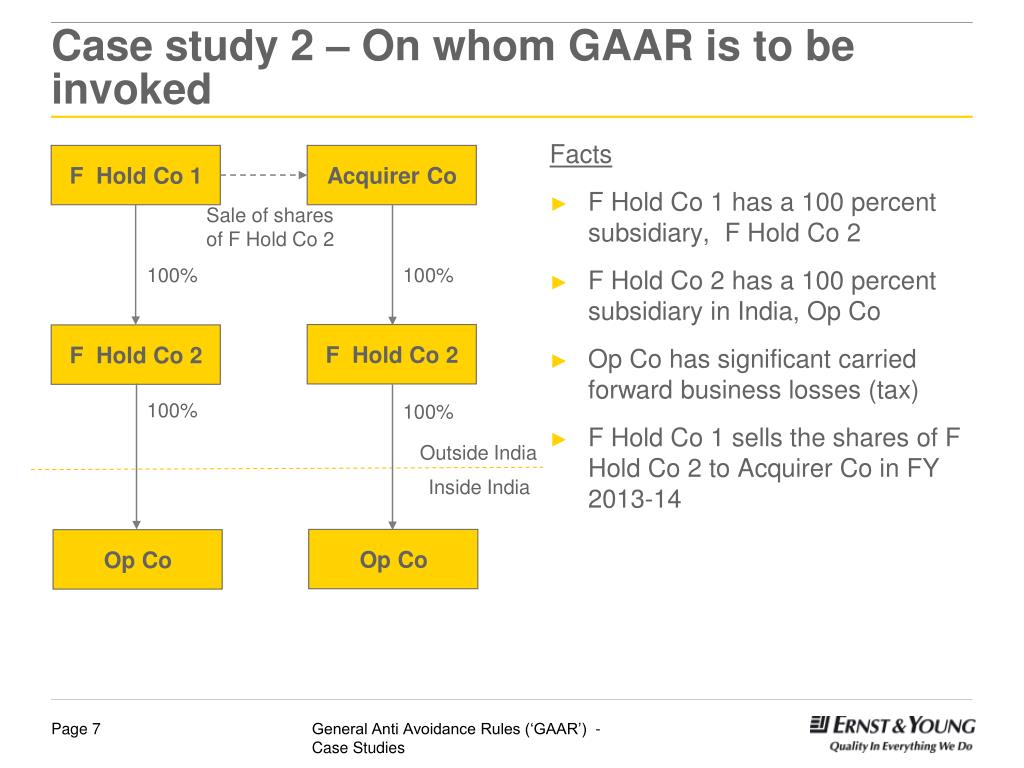 Case study 2 – On whom GAAR is to be invoked

F Hold Co 1

Acquirer Co

Sale of shares of F Hold Co 2

100%

100%

F Hold Co 2

F Hold Co 2

100%

100%

Outside India

Inside India

Op Co

Op Co

Facts

► F Hold Co 1 has a 100 percent subsidiary, F Hold Co 2

► F Hold Co 2 has a 100 percent subsidiary in India, Op Co

► Op Co has significant carried forward business losses (tax)

► F Hold Co 1 sells the shares of F Hold Co 2 to Acquirer Co in FY 2013-14

Page 7

General Anti Avoidance Rules ('GAAR') - Case Studies

ERNST & YOUNG
Quality In Everything We Do